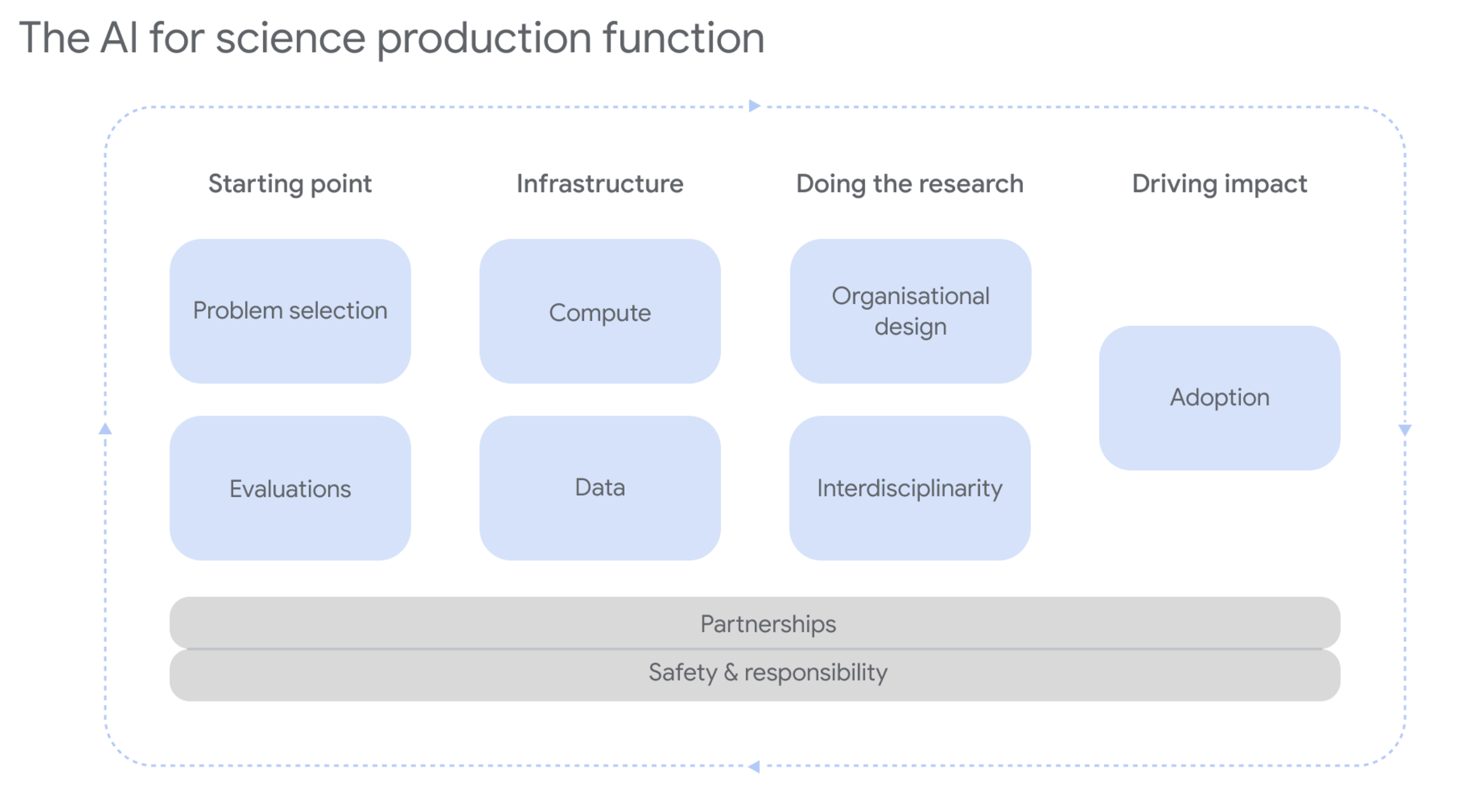 The AI for science production function

Starting point

Problem selection

Evaluations

Infrastructure

Compute

Data

Doing the research

Organisational design

Interdisciplinarity

Driving impact

Adoption

Partnerships

Safety & responsibility